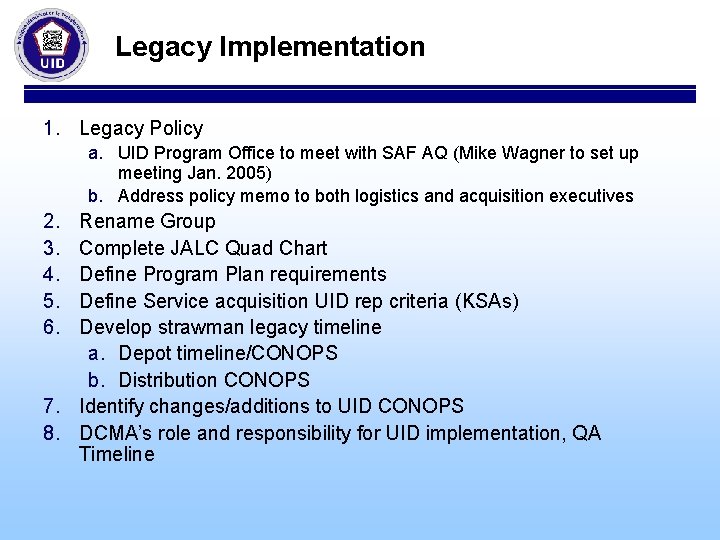 UID

Legacy Implementation

1. Legacy Policy
   a. UID Program Office to meet with SAF AQ (Mike Wagner to set up meeting Jan. 2005)
   b. Address policy memo to both logistics and acquisition executives
2. Rename Group
3. Complete JALC Quad Chart
4. Define Program Plan requirements
5. Define Service acquisition UID rep criteria (KSAs)
6. Develop strawman legacy timeline
   a. Depot timeline/CONOPS
   b. Distribution CONOPS
7. Identify changes/additions to UID CONOPS
8. DCMA's role and responsibility for UID implementation, QA Timeline